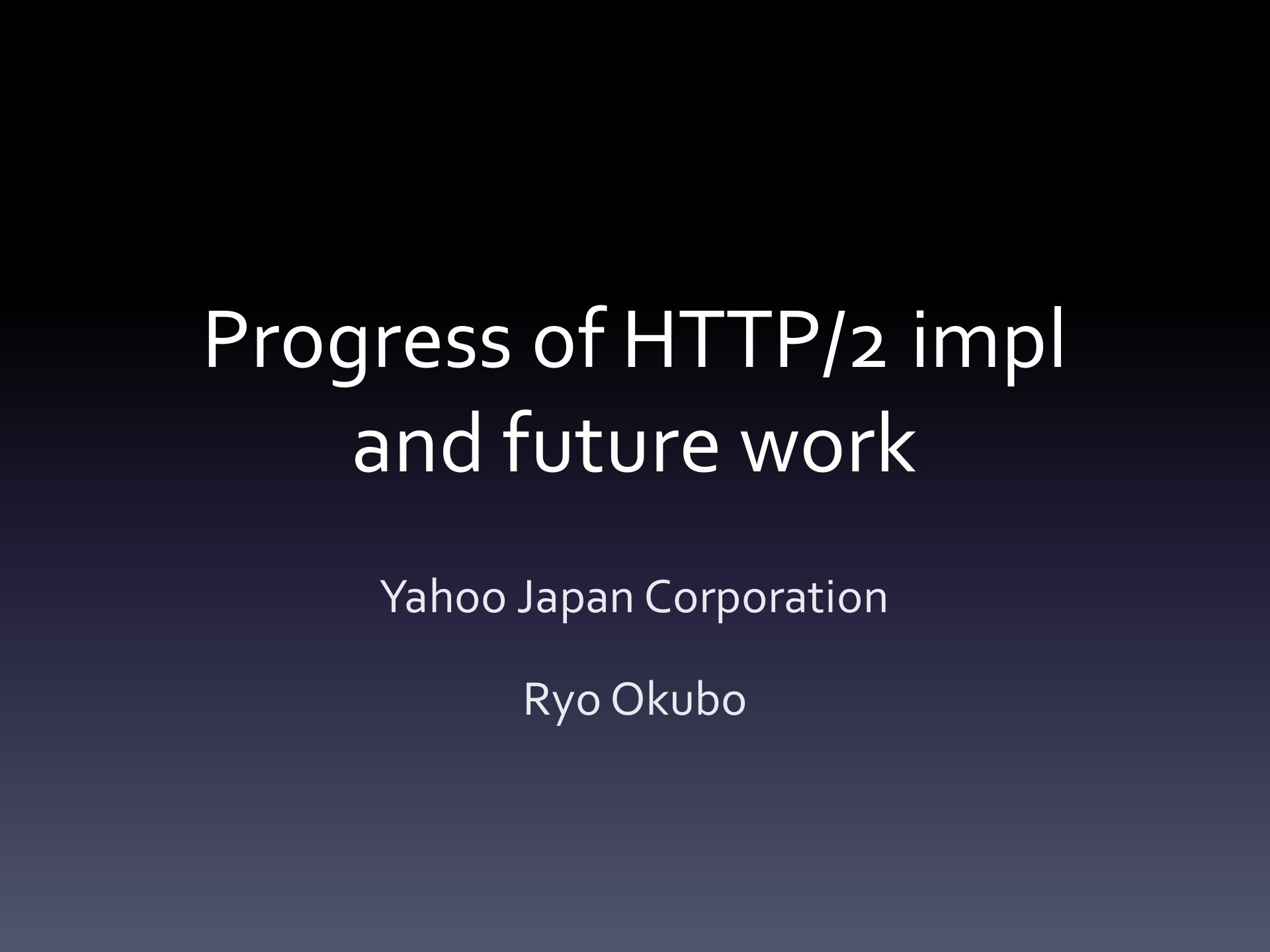 Progress of HTTP/2 impl and future work

Yahoo Japan Corporation

Ryo Okubo